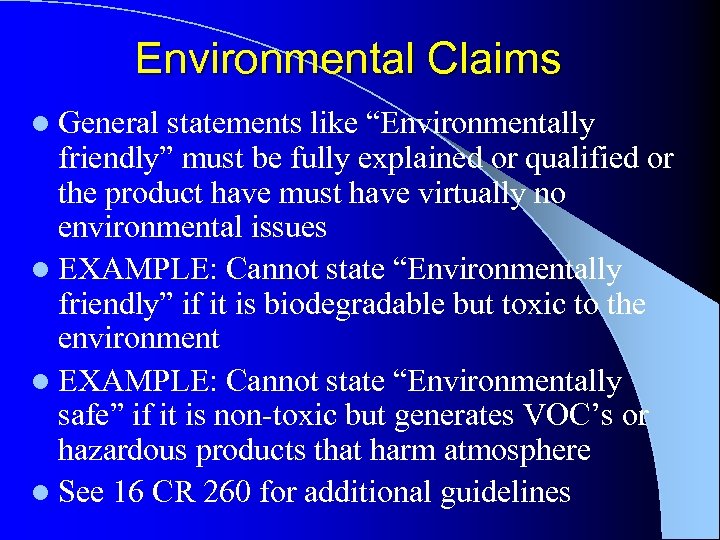 Environmental Claims

- General statements like “Environmentally friendly” must be fully explained or qualified or the product have must have virtually no environmental issues
- EXAMPLE: Cannot state “Environmentally friendly” if it is biodegradable but toxic to the environment
- EXAMPLE: Cannot state “Environmentally safe” if it is non-toxic but generates VOC’s or hazardous products that harm atmosphere
- See 16 CR 260 for additional guidelines